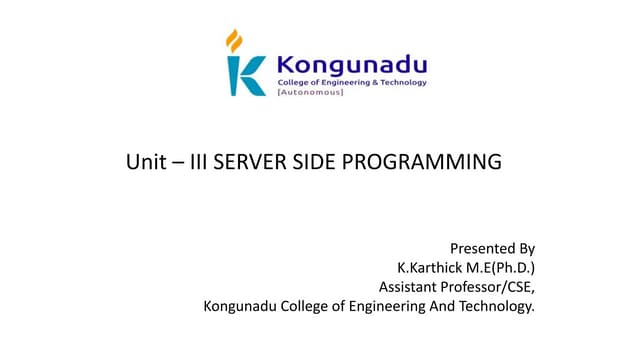 Kongunadu
College of Engineering & Technology
[Autonomous]

Unit – III SERVER SIDE PROGRAMMING

Presented By
K.Karthick M.E(Ph.D.)
Assistant Professor/CSE,
Kongunadu College of Engineering And Technology.